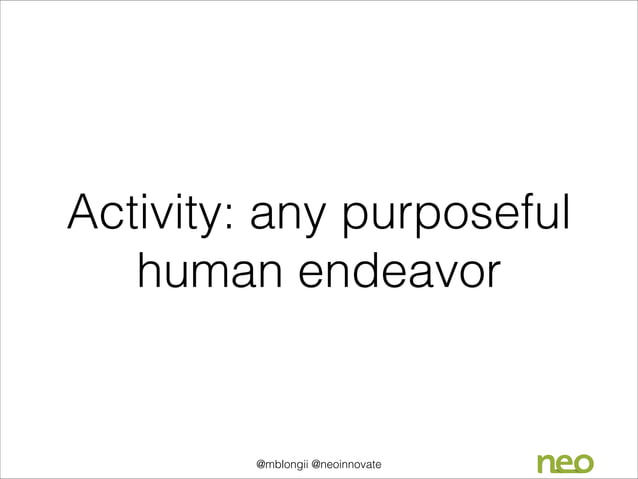 Activity: any purposeful human endeavor

@mblongii @neoinnovate

neo